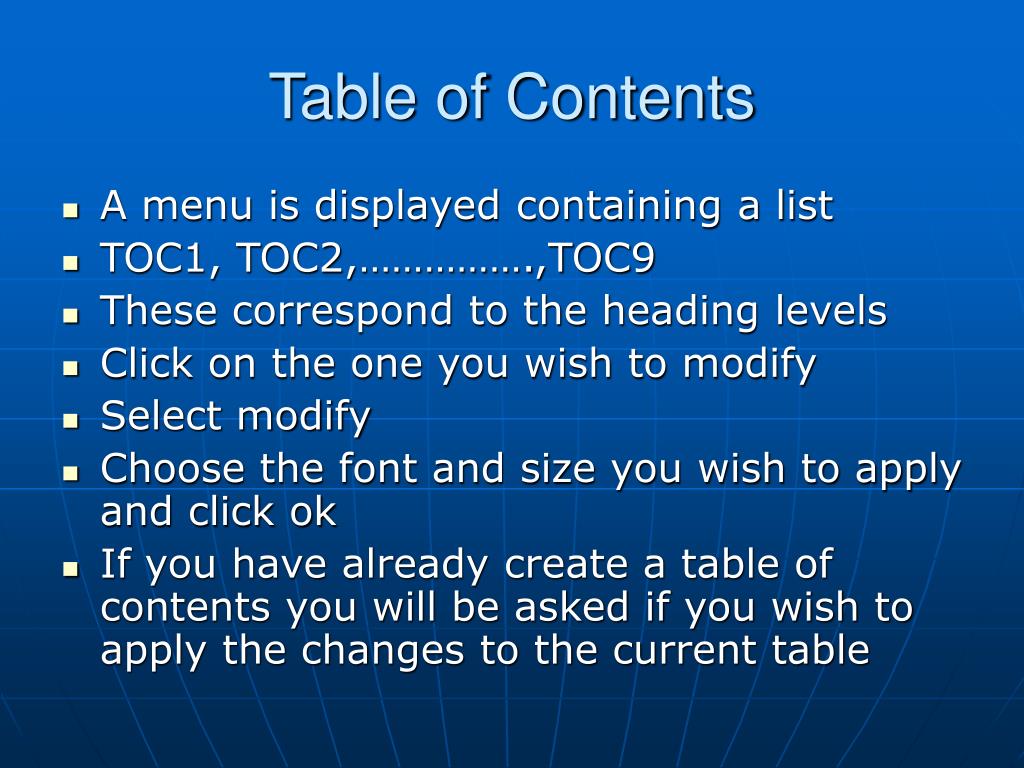 Table of Contents

- A menu is displayed containing a list
- TOC1, TOC2,…………….,TOC9
- These correspond to the heading levels
- Click on the one you wish to modify
- Select modify
- Choose the font and size you wish to apply and click ok
- If you have already create a table of contents you will be asked if you wish to apply the changes to the current table